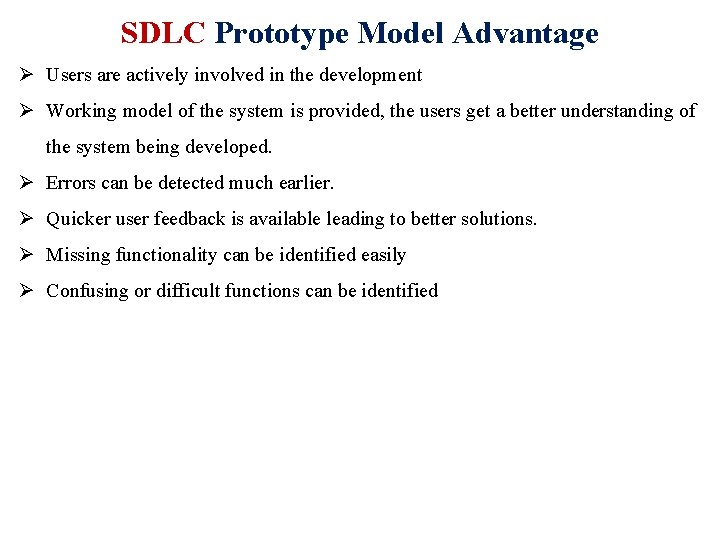 SDLC Prototype Model Advantage

➢ Users are actively involved in the development

➢ Working model of the system is provided, the users get a better understanding of the system being developed.

➢ Errors can be detected much earlier.

➢ Quicker user feedback is available leading to better solutions.

➢ Missing functionality can be identified easily

➢ Confusing or difficult functions can be identified